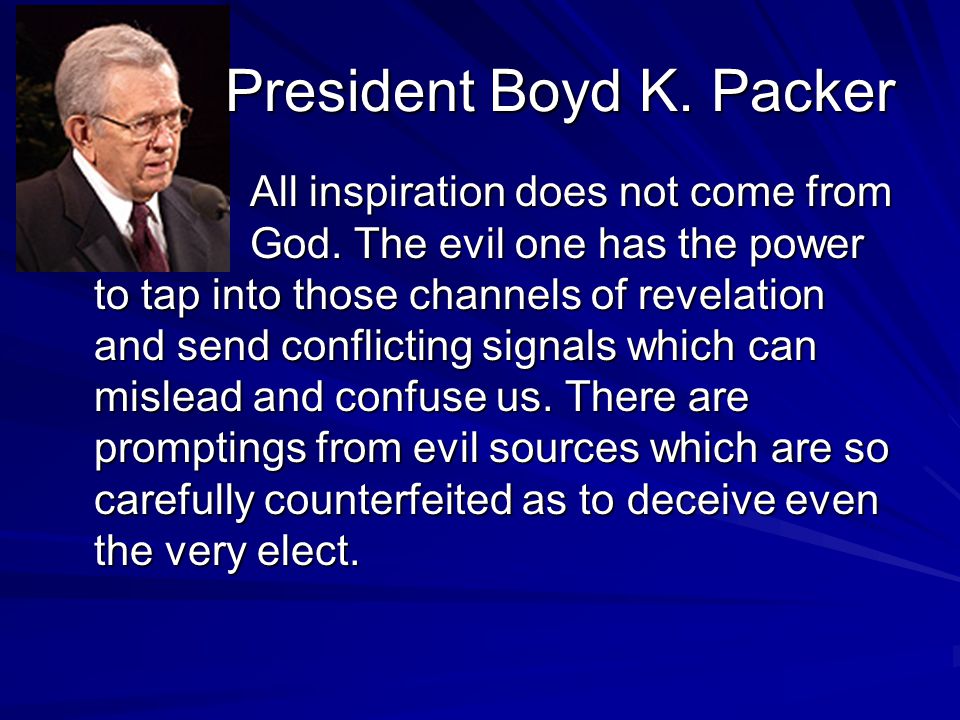 President Boyd K. Packer

All inspiration does not come from God. The evil one has the power to tap into those channels of revelation and send conflicting signals which can mislead and confuse us. There are promptings from evil sources which are so carefully counterfeited as to deceive even the very elect.